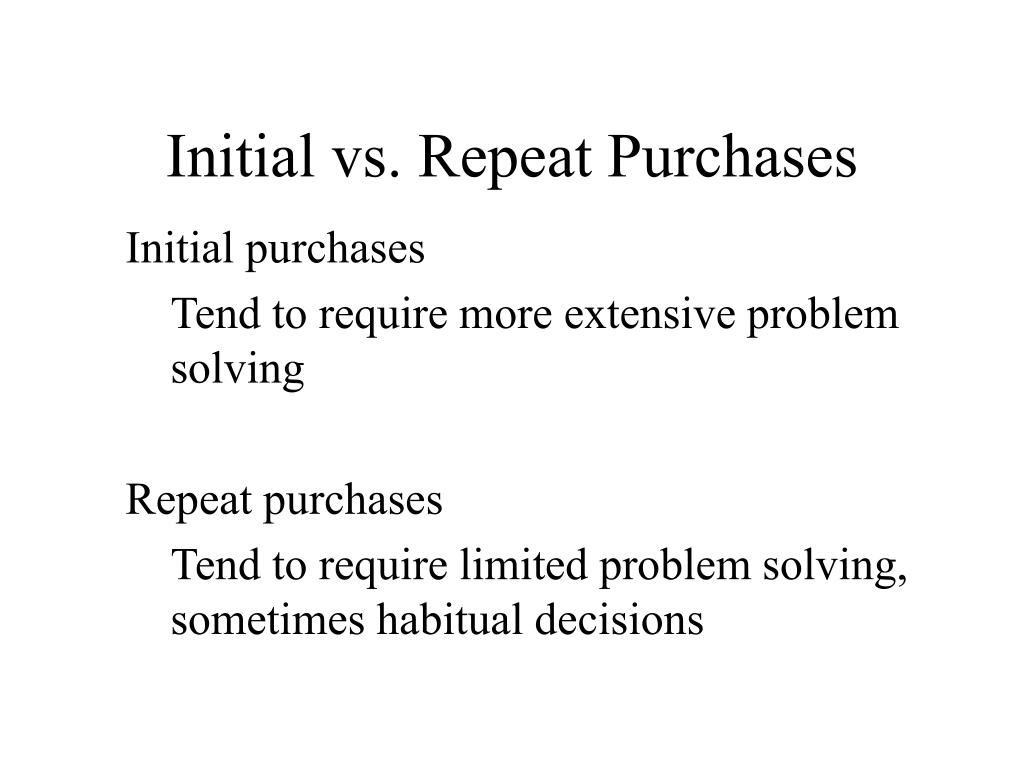 Initial vs. Repeat Purchases

Initial purchases

Tend to require more extensive problem solving

Repeat purchases

Tend to require limited problem solving, sometimes habitual decisions